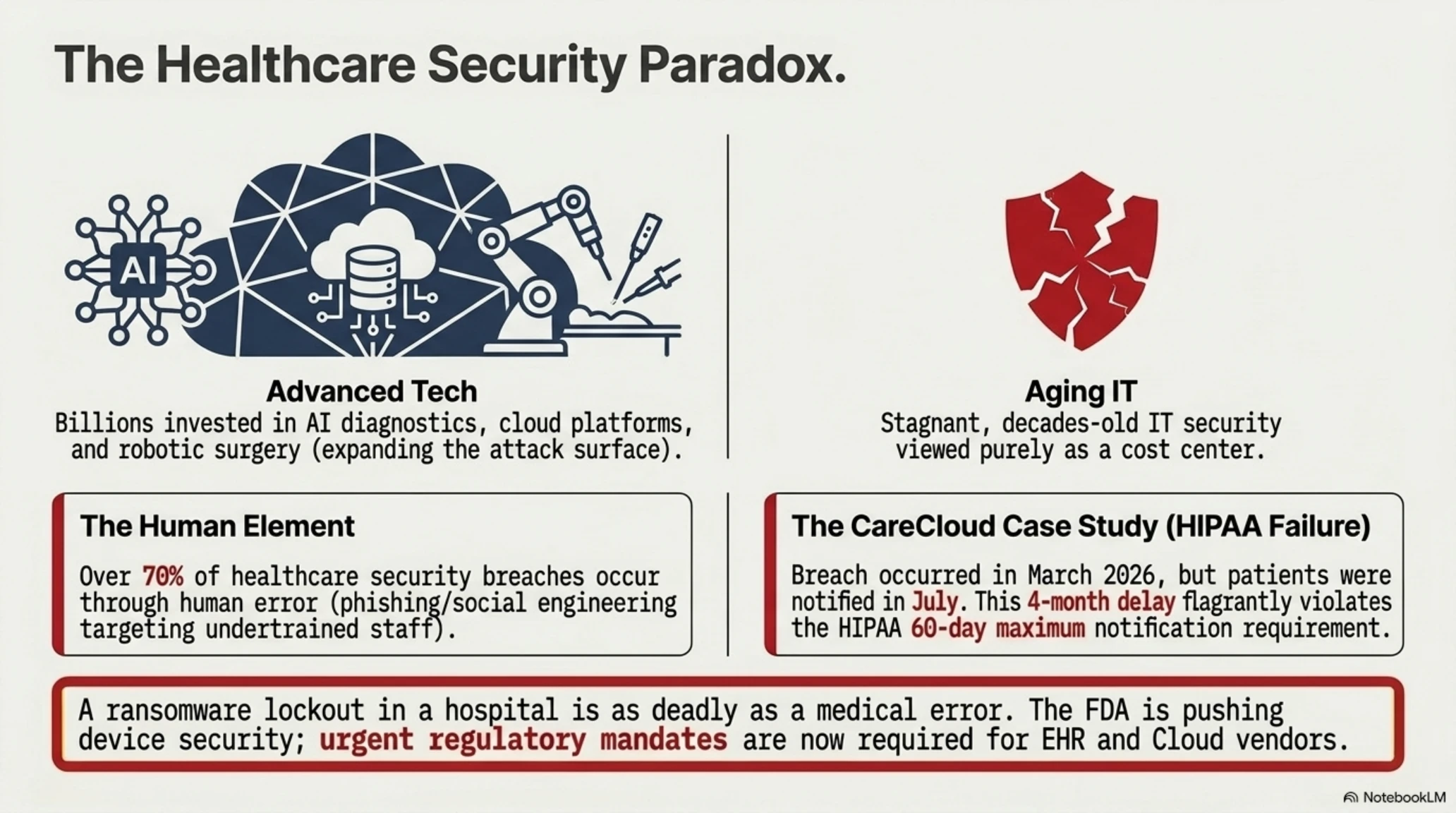 The Healthcare Security Paradox.

AI

Advanced Tech
Billions invested in AI diagnostics, cloud platforms, and robotic surgery (expanding the attack surface).

Aging IT
Stagnant, decades-old IT security viewed purely as a cost center.

The Human Element
Over 70% of healthcare security breaches occur through human error (phishing/social engineering targeting undertrained staff).

The CareCloud Case Study (HIPAA Failure)
Breach occurred in March 2026, but patients were notified in July. This 4-month delay flagrantly violates the HIPAA 60-day maximum notification requirement.

A ransomware lockout in a hospital is as deadly as a medical error. The FDA is pushing device security; urgent regulatory mandates are now required for EHR and Cloud vendors.

NotebookLM